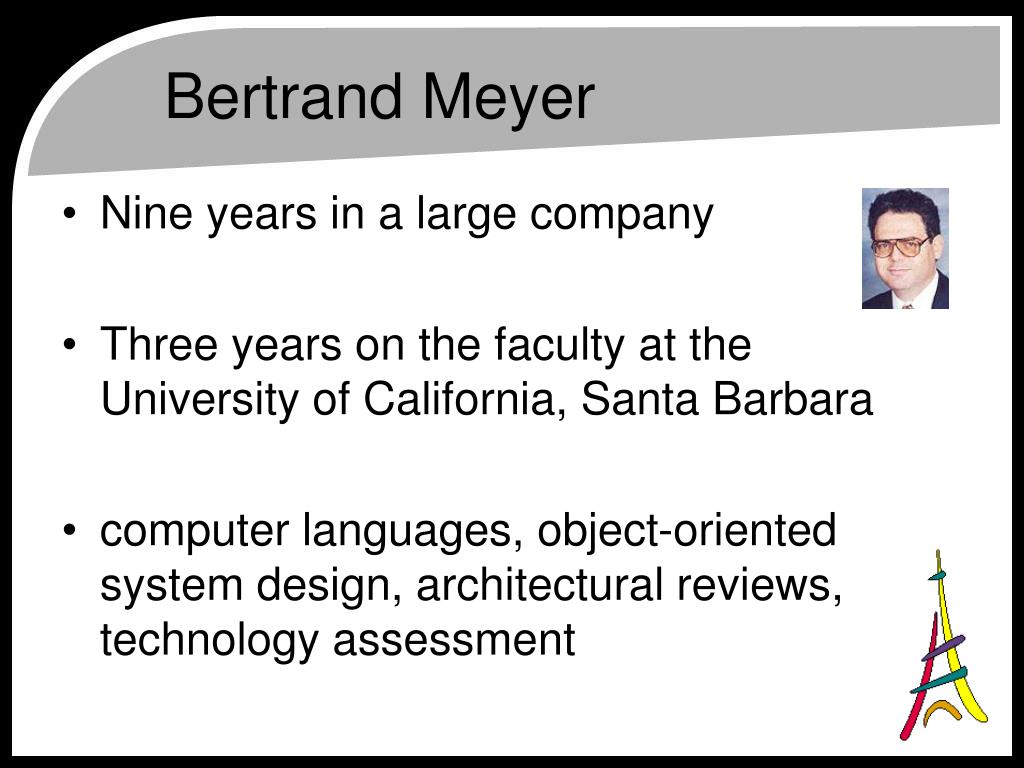 Bertrand Meyer

• Nine years in a large company

• Three years on the faculty at the University of California, Santa Barbara

• computer languages, object-oriented system design, architectural reviews, technology assessment